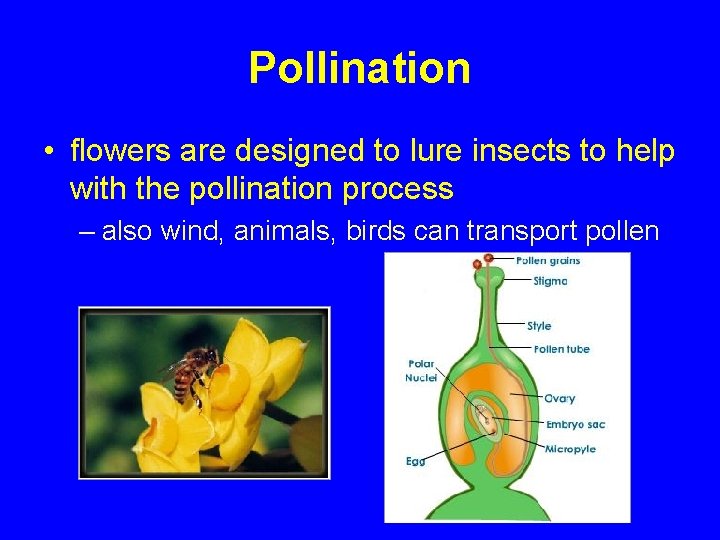 Pollination

• flowers are designed to lure insects to help with the pollination process

– also wind, animals, birds can transport pollen

Pollen grains
Stigma
Style
Pollen tube
Polar Nuclei
Ovary
Embryo sac
Micropyle
Egg